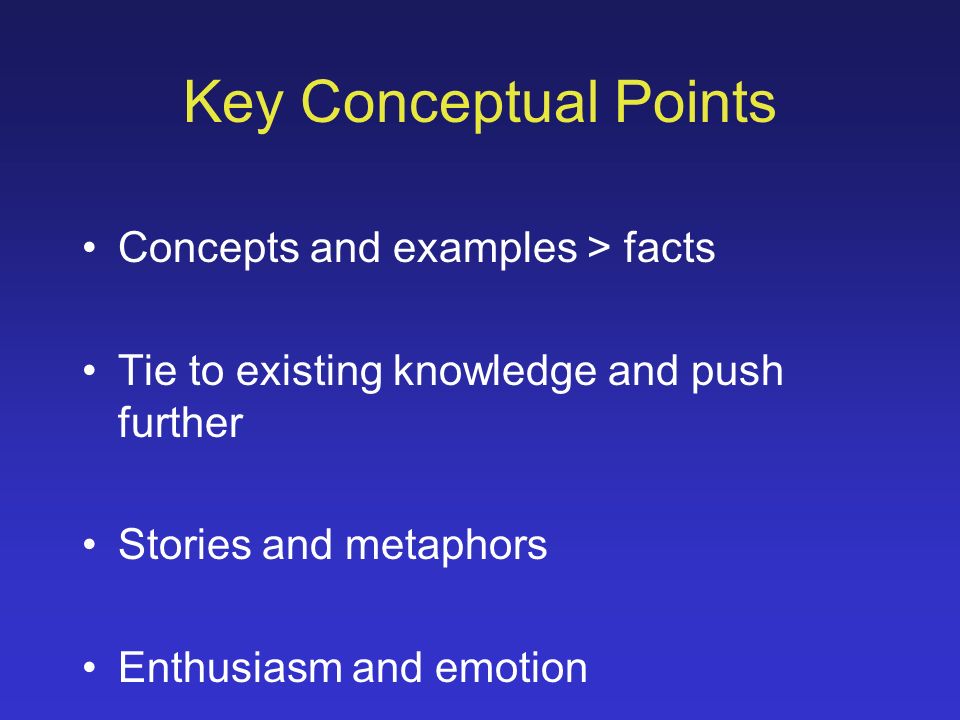 Key Conceptual Points

• Concepts and examples > facts

• Tie to existing knowledge and push further

• Stories and metaphors

• Enthusiasm and emotion